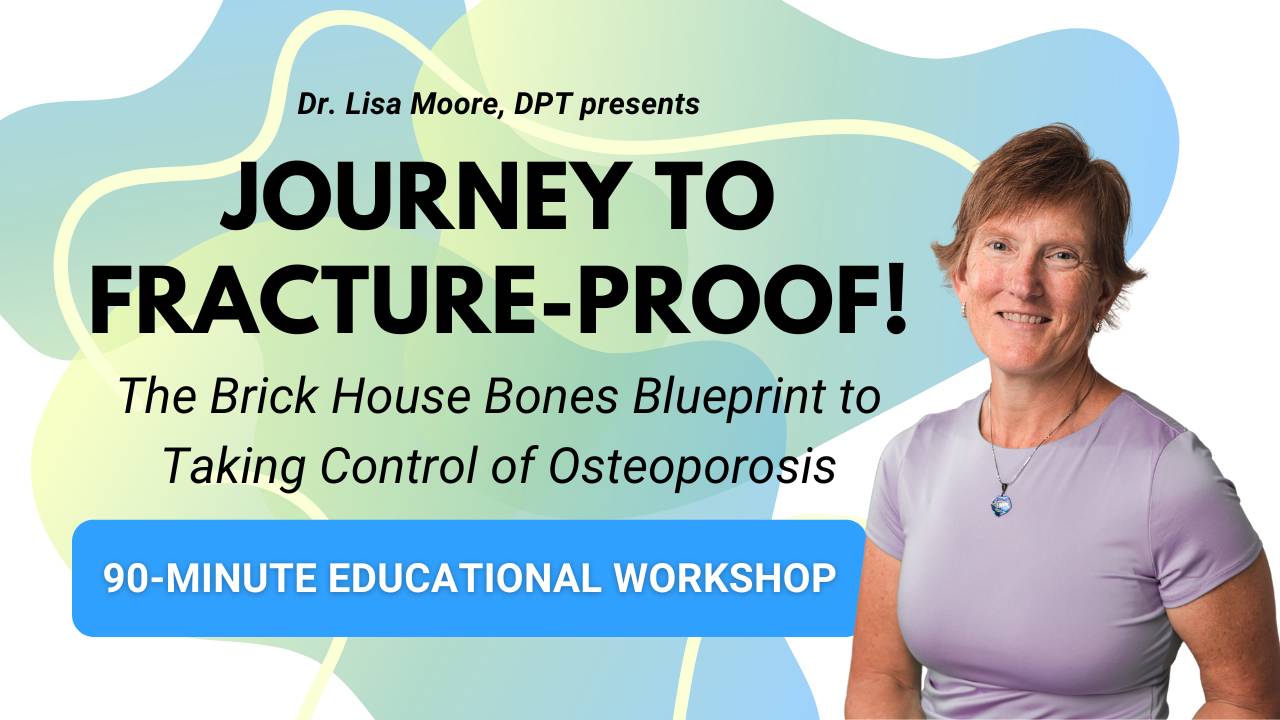 Dr. Lisa Moore, DPT presents

JOURNEY TO FRACTURE-PROOF!

The Brick House Bones Blueprint to Taking Control of Osteoporosis

90-MINUTE EDUCATIONAL WORKSHOP